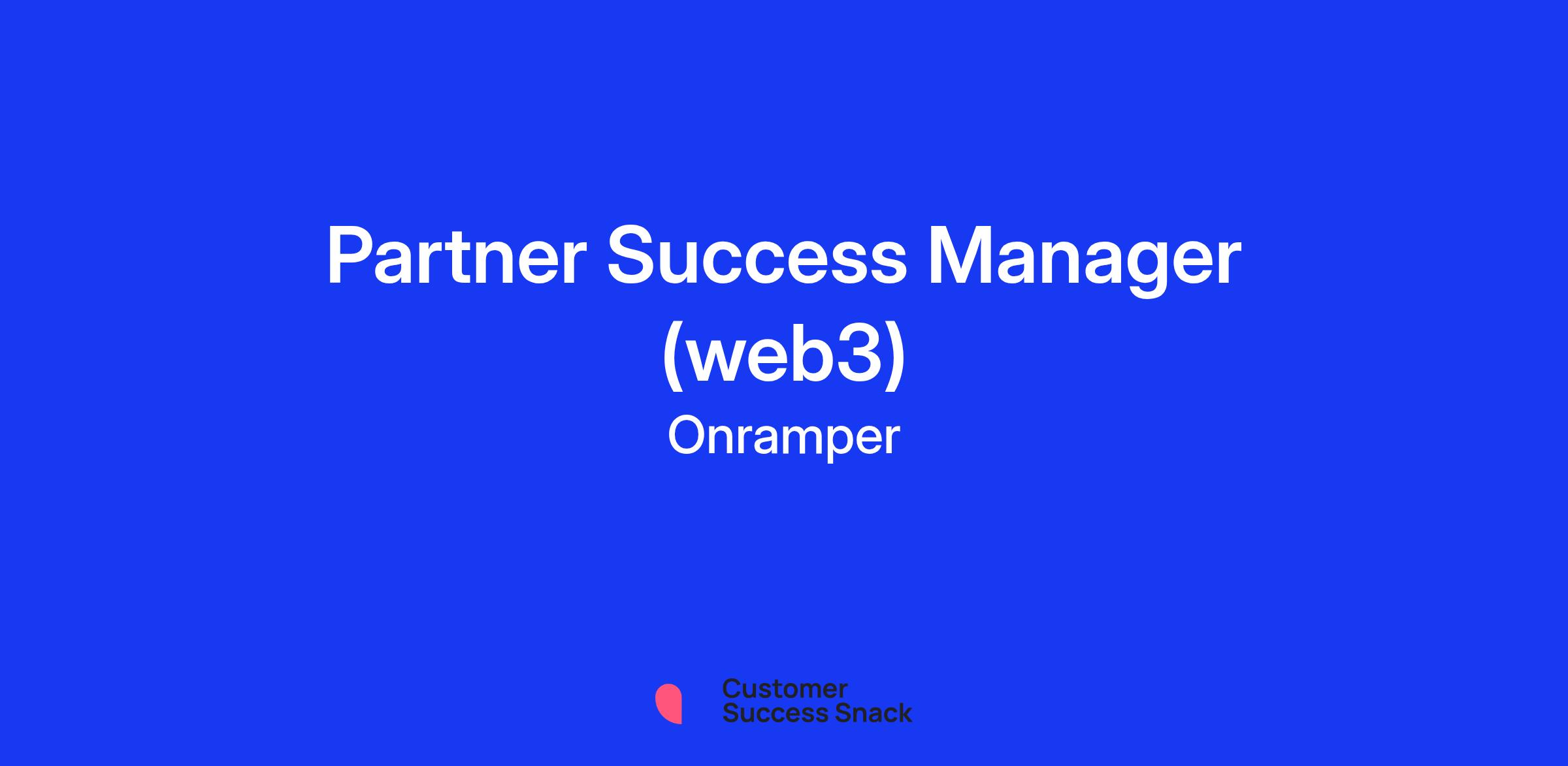 Partner Success Manager (web3)

Onramper

Customer
Success Snack